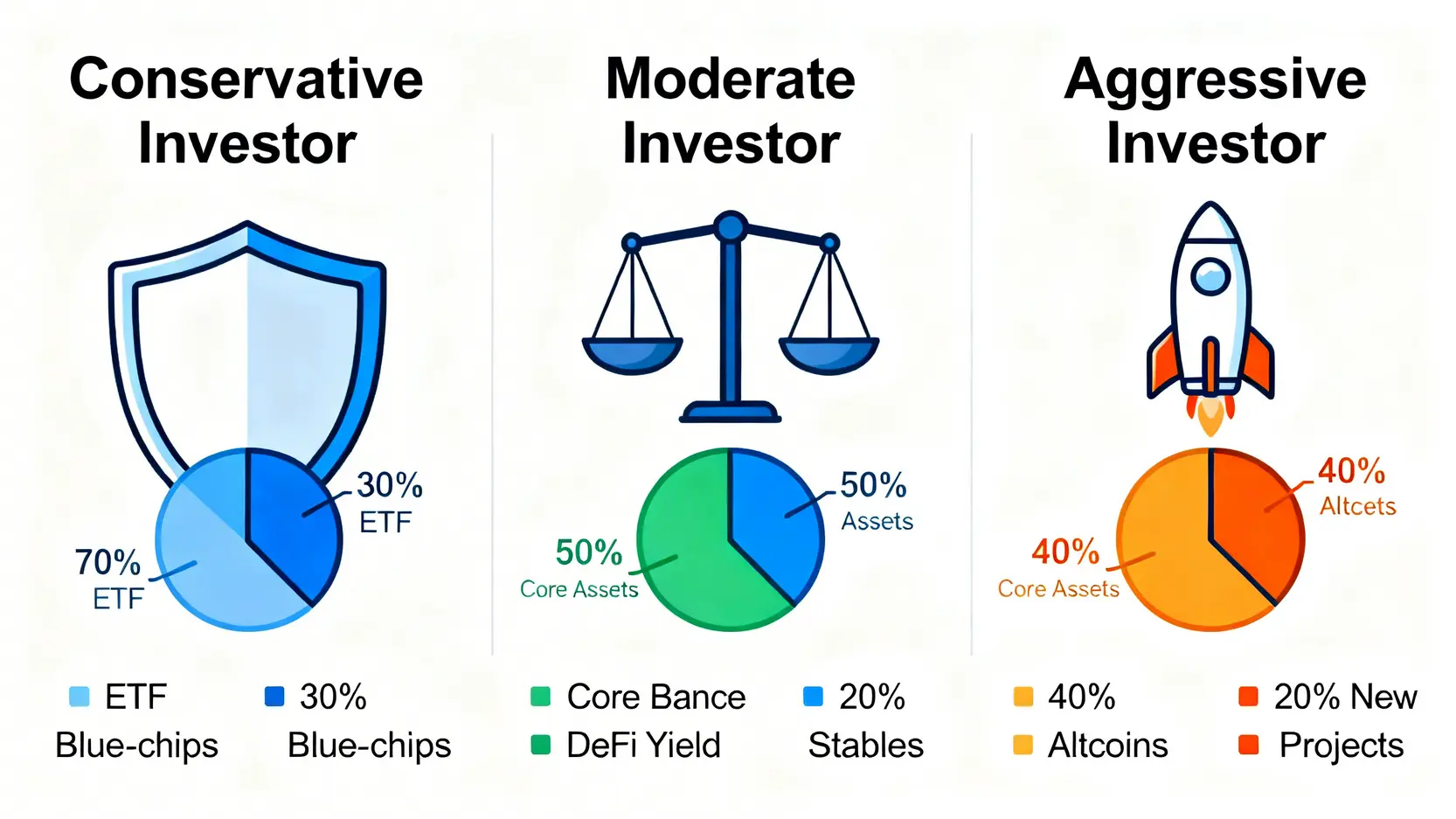 Conservative Investor

30% ETF

70% ETF

ETF Blue-chips

30% Blue-chips

Moderate Investor

50% Assets

50% Core Assets

Core Bance

DeFi Yield

20% Stables

Aggressive Investor

40% Altcets

40% Core Assets

40% Altcoins

20% New Projects